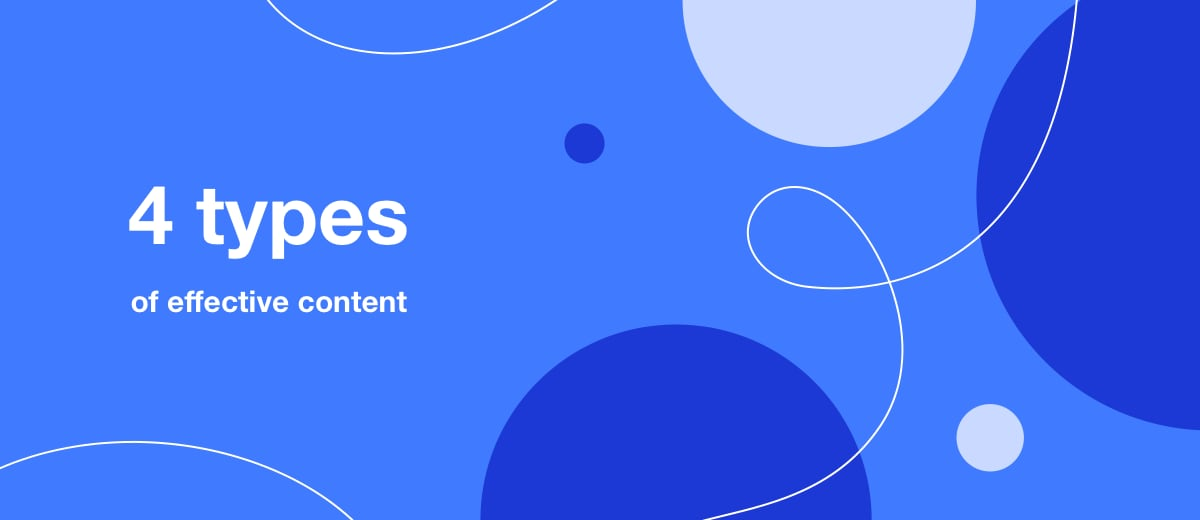 4 types

of effective content